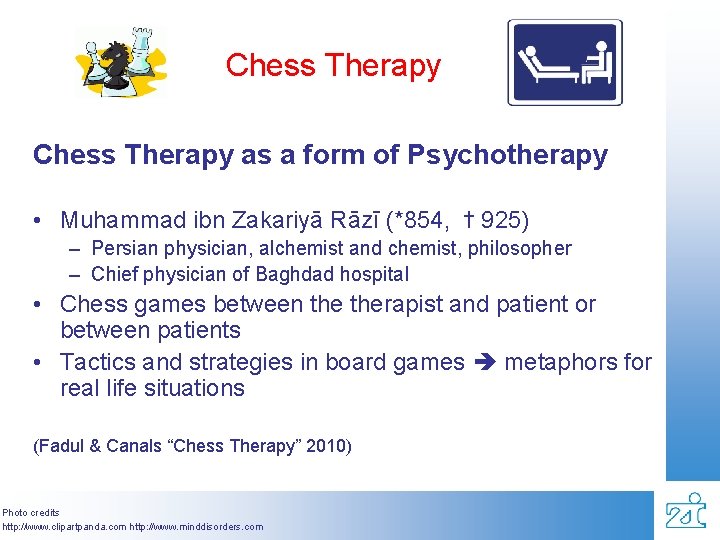 Chess Therapy

Chess Therapy as a form of Psychotherapy

• Muhammad ibn Zakariyā Rāzī (*854, † 925)
– Persian physician, alchemist and chemist, philosopher
– Chief physician of Baghdad hospital
• Chess games between the therapist and patient or between patients
• Tactics and strategies in board games ➔ metaphors for real life situations

(Fadul & Canals “Chess Therapy” 2010)

Photo credits
http://www.clipartpanda.com http://www.minddisorders.com